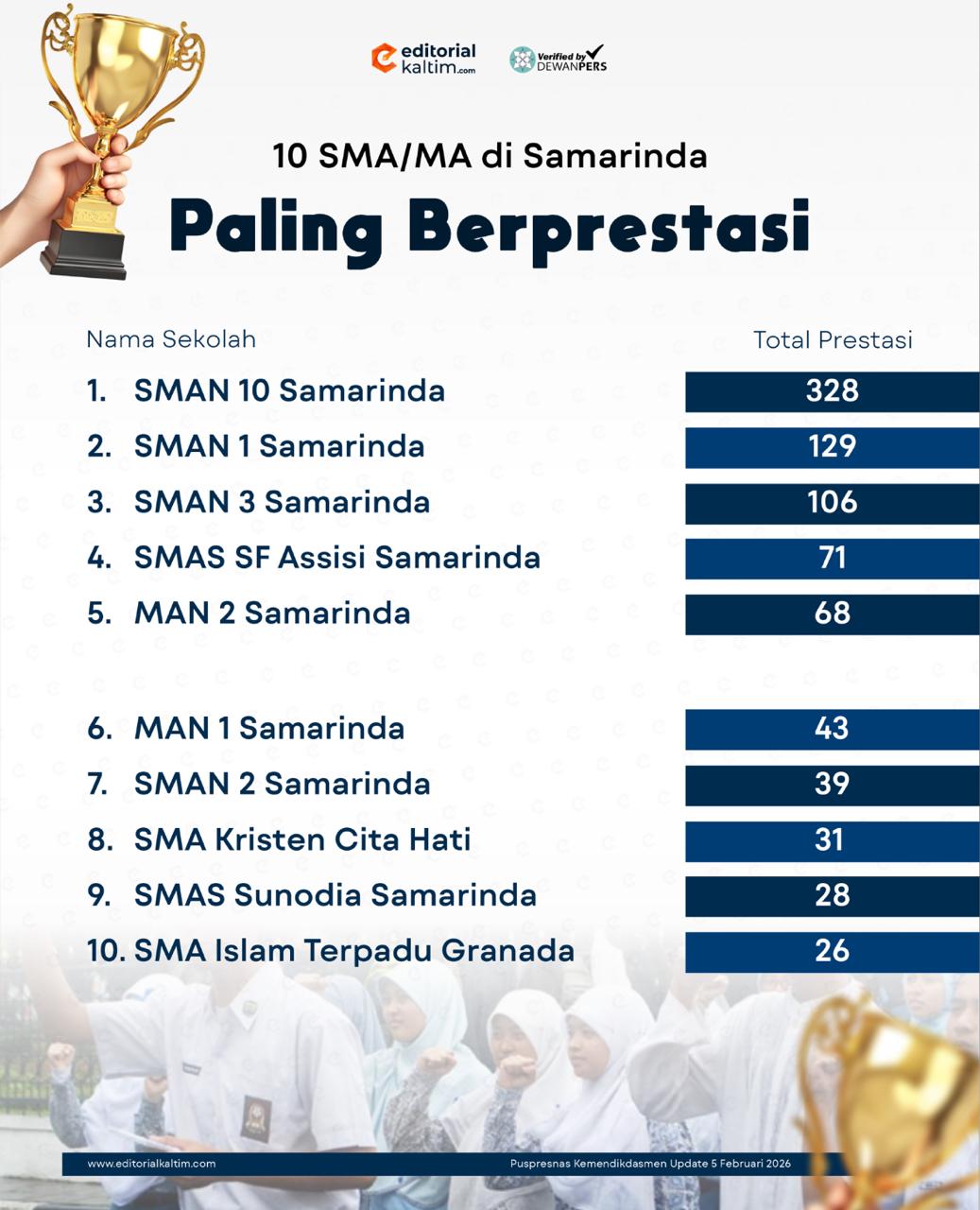 editorial kaltim.com

Verified by DEWANPERS

10 SMA/MA di Samarinda

Paling Berprestasi

| Nama Sekolah | Total Prestasi |
|---|---|
| 1. SMAN 10 Samarinda | 328 |
| 2. SMAN 1 Samarinda | 129 |
| 3. SMAN 3 Samarinda | 106 |
| 4. SMAS SF Assisi Samarinda | 71 |
| 5. MAN 2 Samarinda | 68 |
| 6. MAN 1 Samarinda | 43 |
| 7. SMAN 2 Samarinda | 39 |
| 8. SMA Kristen Cita Hati | 31 |
| 9. SMAS Sunodia Samarinda | 28 |
| 10. SMA Islam Terpadu Granada | 26 |

www.editorialkaltim.com

Puspresnas Kemendikdasmen Update 5 Februari 2026